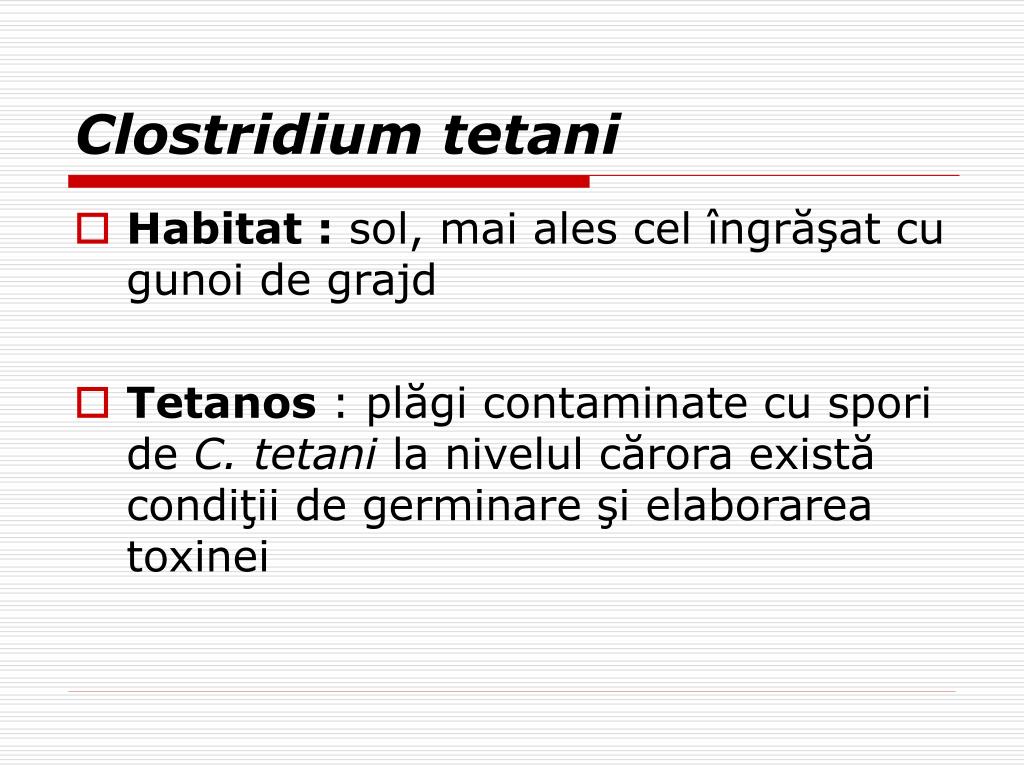 Clostridium tetani

Habitat : sol, mai ales cel îngrăşat cu gunoi de grajd

Tetanos : plăgi contaminate cu spori de C. tetani la nivelul cărora există condiţii de germinare şi elaborarea toxinei